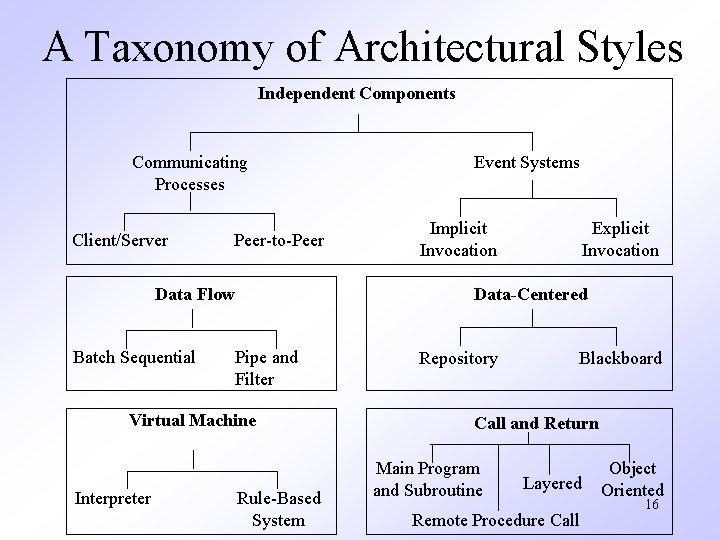 A Taxonomy of Architectural Styles

Independent Components

Communicating Processes

Event Systems

Client/Server

Peer-to-Peer

Implicit Invocation

Explicit Invocation

Data Flow

Batch Sequential

Pipe and Filter

Data-Centered

Repository

Blackboard

Virtual Machine

Interpreter

Rule-Based System

Call and Return

Main Program and Subroutine

Layered

Object Oriented

Remote Procedure Call

16